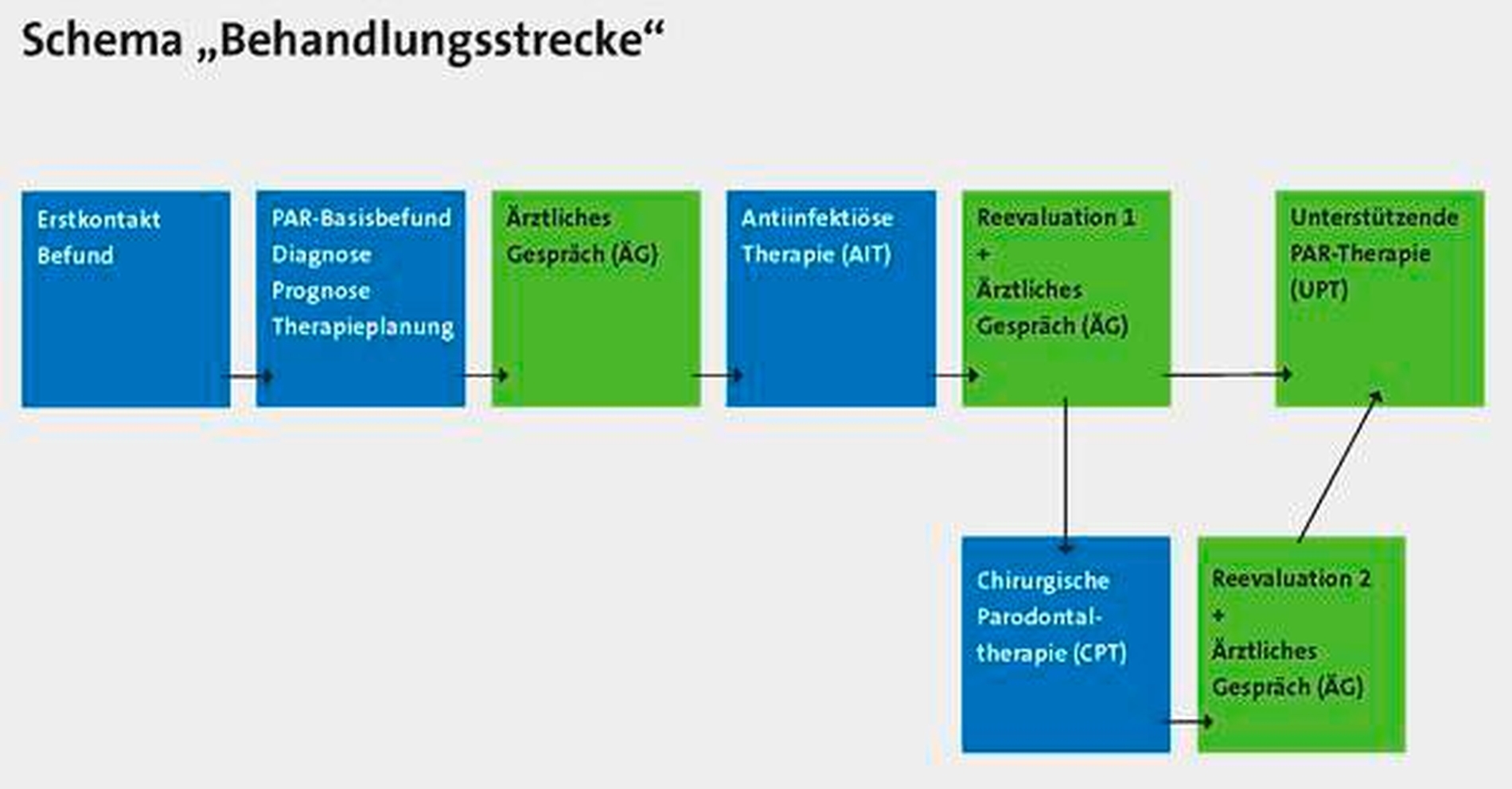 Schema „Behandlungsstrecke“

Erstkontakt
Befund

PAR-Basisbefund
Diagnose
Prognose
Therapieplanung

Ärztliches
Gespräch (ÄG)

Antiinfektiöse
Therapie (AIT)

Reevaluation 1
+
Ärztliches
Gespräch (ÄG)

Unterstützende
PAR-Therapie
(UPT)

Chirurgische
Parodontaltherapie (CPT)

Reevaluation 2
+
Ärztliches
Gespräch (ÄG)